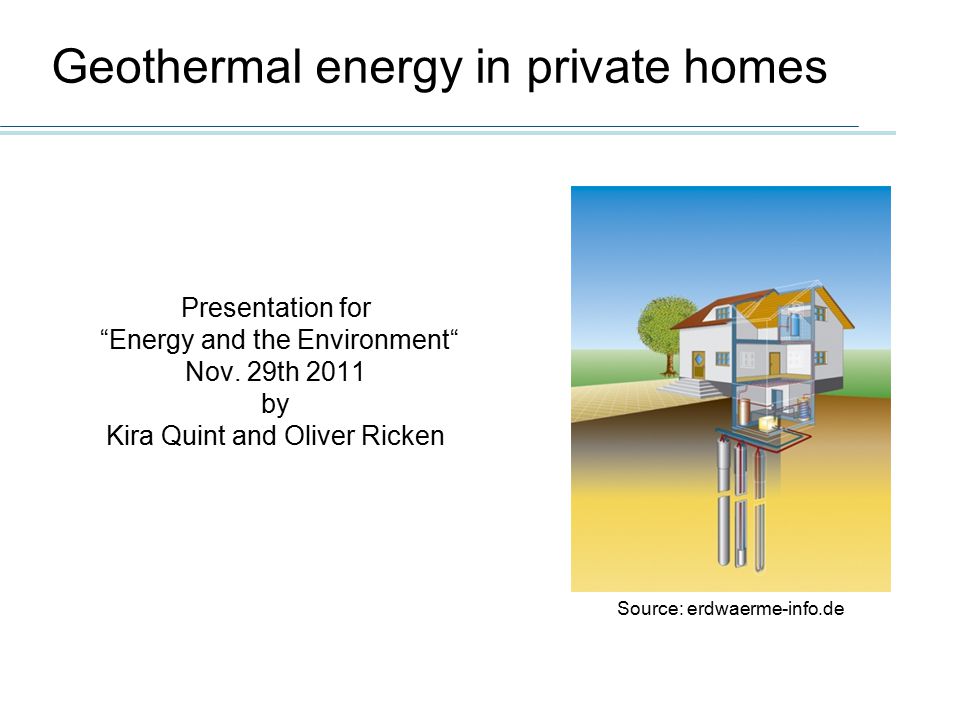 Geothermal energy in private homes

Presentation for
“Energy and the Environment“
Nov. 29th 2011
by
Kira Quint and Oliver Ricken

Source: erdwaerme-info.de